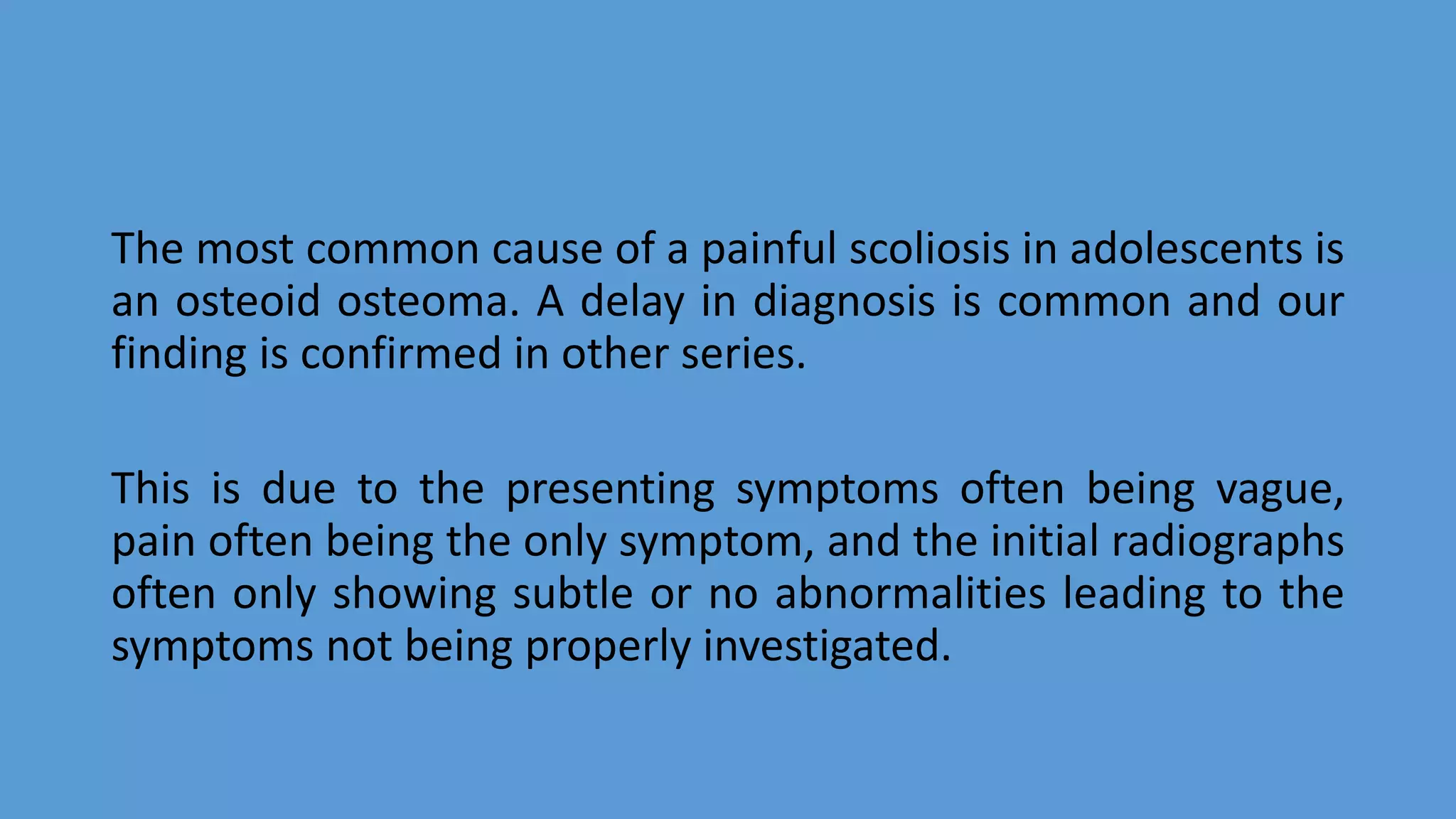 The most common cause of a painful scoliosis in adolescents is an osteoid osteoma. A delay in diagnosis is common and our finding is confirmed in other series.

This is due to the presenting symptoms often being vague, pain often being the only symptom, and the initial radiographs often only showing subtle or no abnormalities leading to the symptoms not being properly investigated.